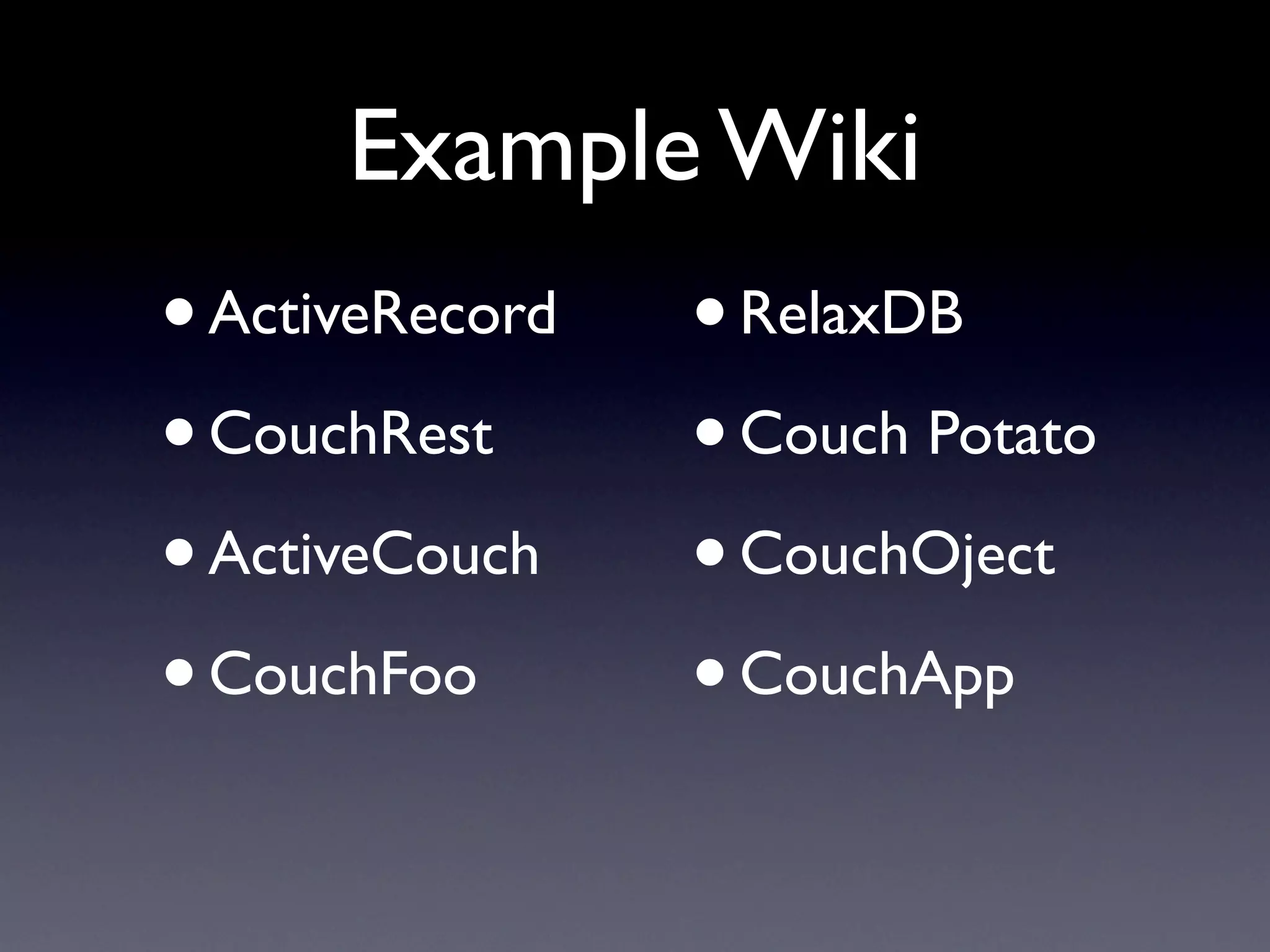 Example Wiki

• ActiveRecord
• CouchRest
• ActiveCouch
• CouchFoo

• RelaxDB
• Couch Potato
• CouchOject
• CouchApp